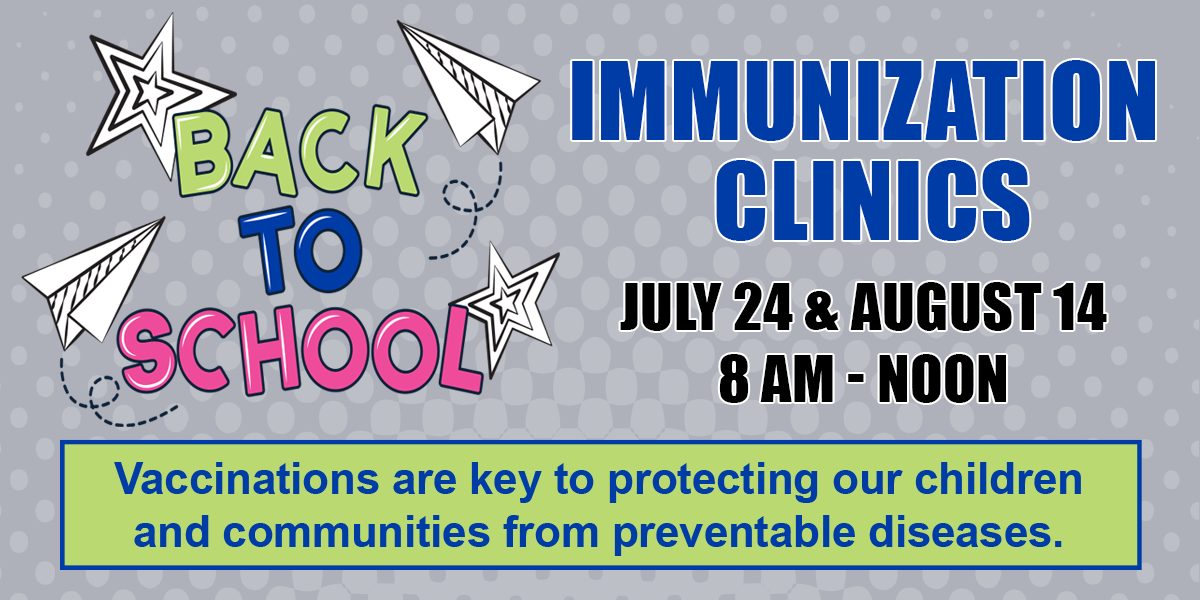 BACK TO SCHOOL

IMMUNIZATION CLINICS

JULY 24 & AUGUST 14
8 AM - NOON

Vaccinations are key to protecting our children and communities from preventable diseases.